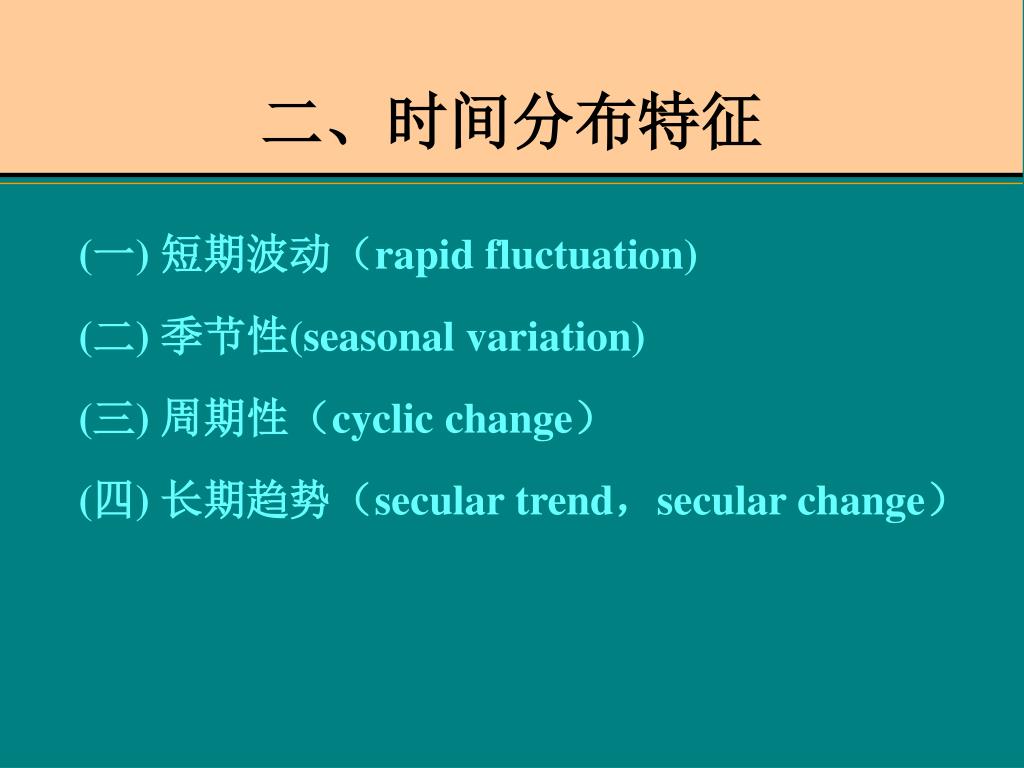 二、时间分布特征

(一) 短期波动（rapid fluctuation)

(二) 季节性(seasonal variation)

(三) 周期性（cyclic change）

(四) 长期趋势（secular trend，secular change）